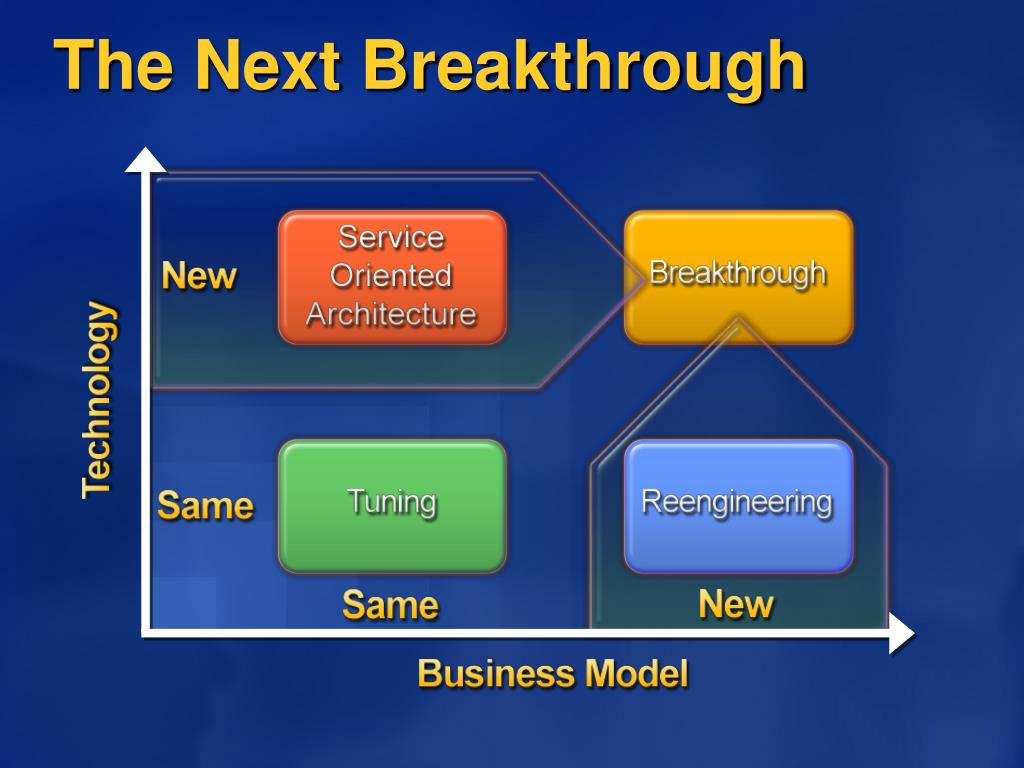 The Next Breakthrough

Technology

New

Service Oriented Architecture

Breakthrough

Same

Tuning

Reengineering

Same

New

Business Model